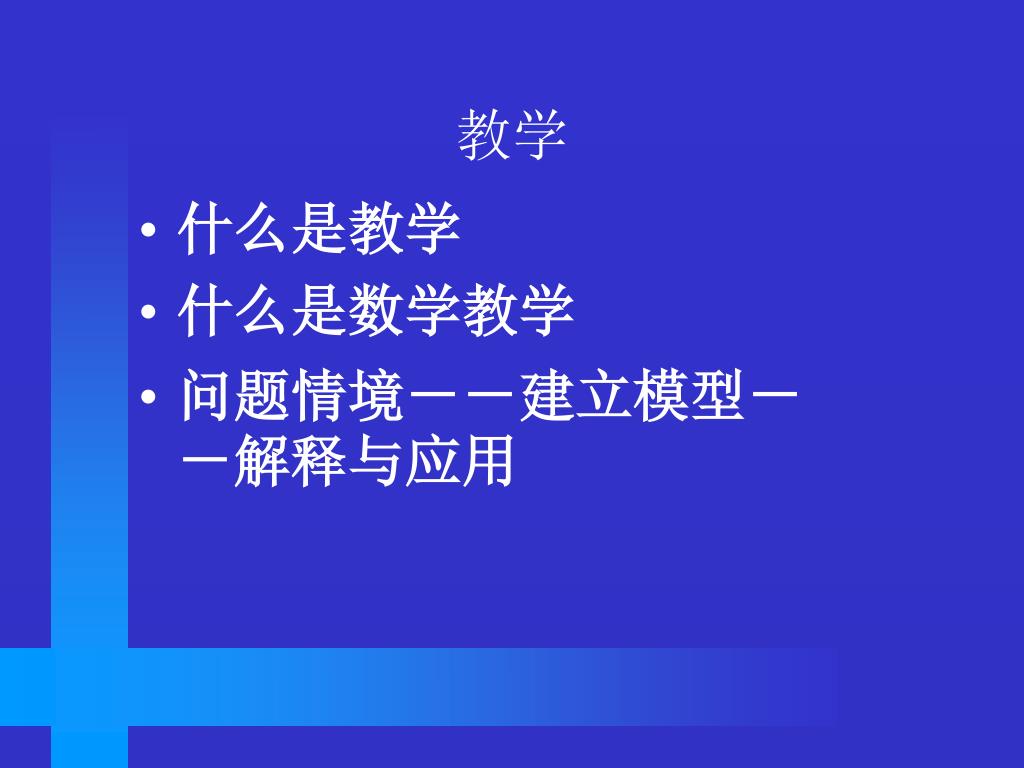 教学

• 什么是教学
• 什么是数学教学
• 问题情境－－建立模型－－解释与应用